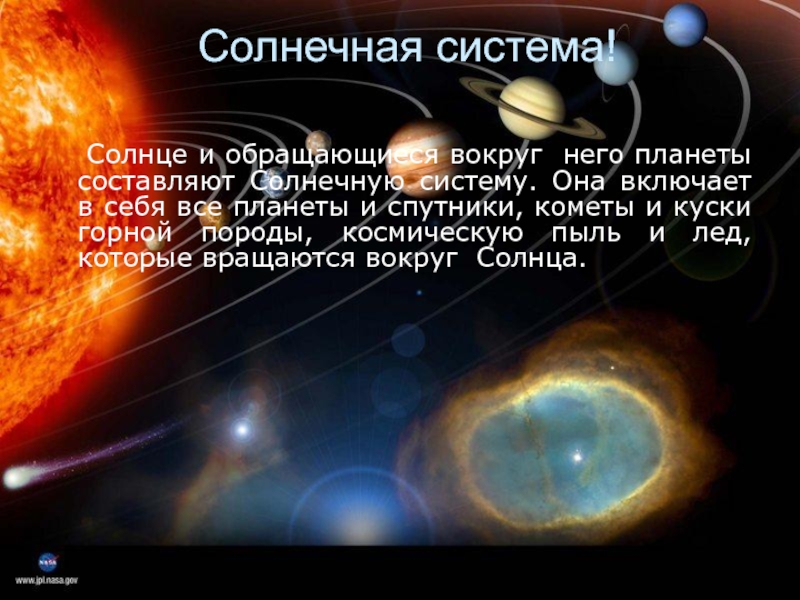 Солнечная система!

Солнце и обращающиеся вокруг него планеты составляют Солнечную систему. Она включает в себя все планеты и спутники, кометы и куски горной породы, космическую пыль и лед, которые вращаются вокруг Солнца.

NASA
www.jpl.nasa.gov